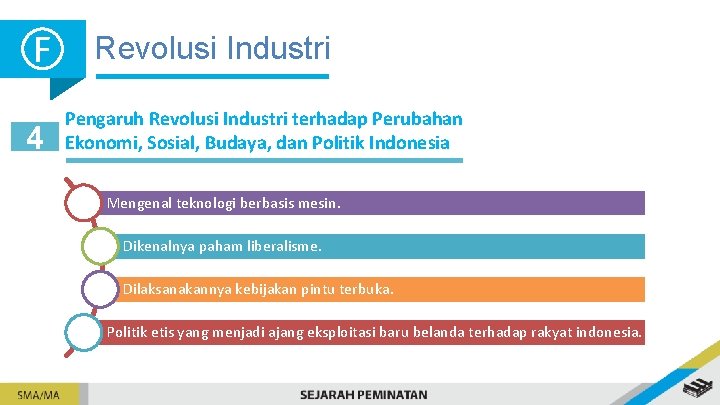 F Revolusi Industri

4 Pengaruh Revolusi Industri terhadap Perubahan Ekonomi, Sosial, Budaya, dan Politik Indonesia

Mengenal teknologi berbasis mesin.

Dikenalnya paham liberalisme.

Dilaksanakannya kebijakan pintu terbuka.

Politik etis yang menjadi ajang eksploitasi baru belanda terhadap rakyat indonesia.

SMA/MA

SEJARAH PEMINATAN